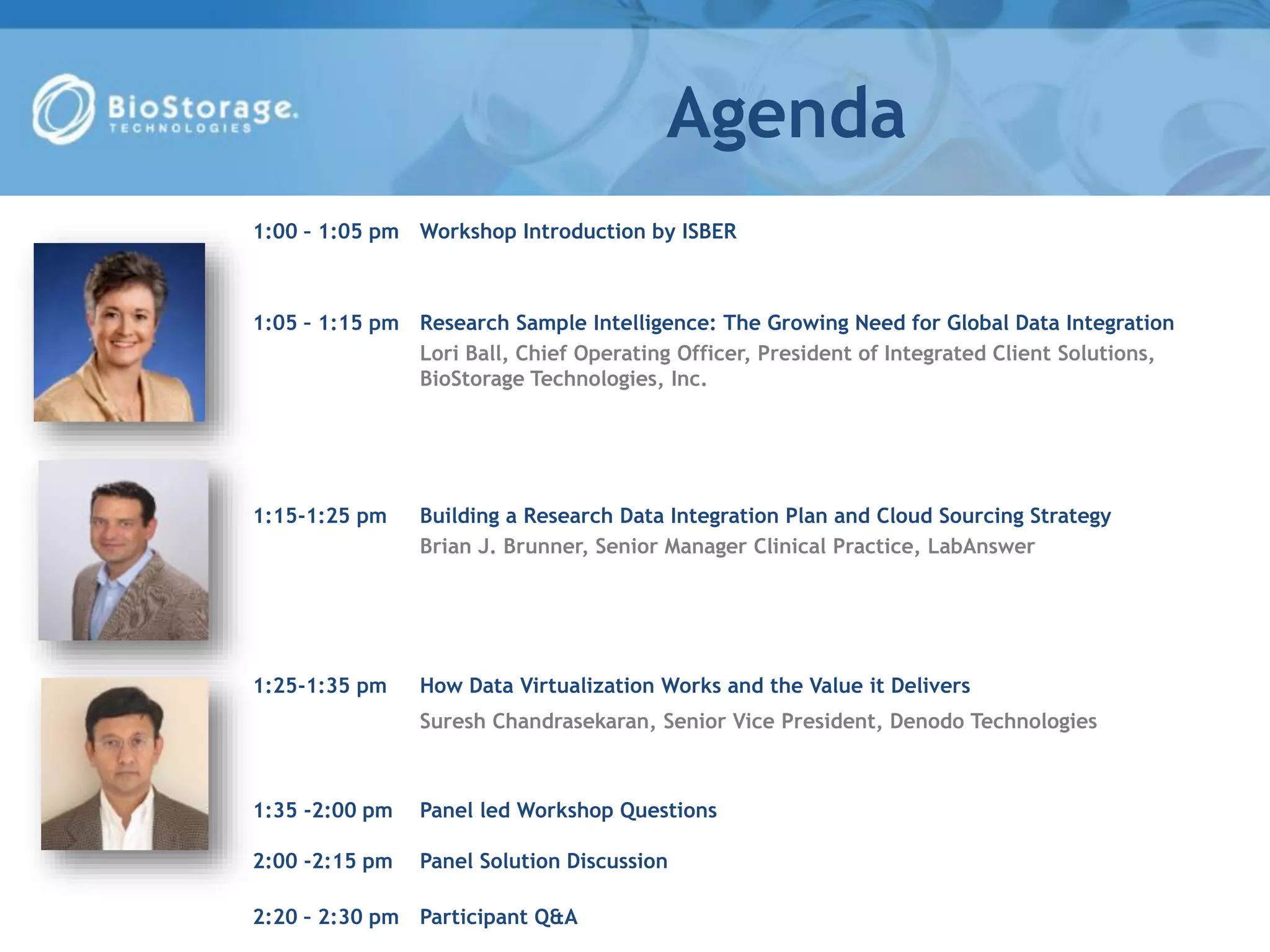 BioStorage. TECHNOLOGIES

Agenda

1:00 – 1:05 pm Workshop Introduction by ISBER

1:05 – 1:15 pm Research Sample Intelligence: The Growing Need for Global Data Integration
Lori Ball, Chief Operating Officer, President of Integrated Client Solutions, BioStorage Technologies, Inc.

1:15-1:25 pm Building a Research Data Integration Plan and Cloud Sourcing Strategy
Brian J. Brunner, Senior Manager Clinical Practice, LabAnswer

1:25-1:35 pm How Data Virtualization Works and the Value it Delivers
Suresh Chandrasekaran, Senior Vice President, Denodo Technologies

1:35 -2:00 pm Panel led Workshop Questions

2:00 -2:15 pm Panel Solution Discussion

2:20 – 2:30 pm Participant Q&A